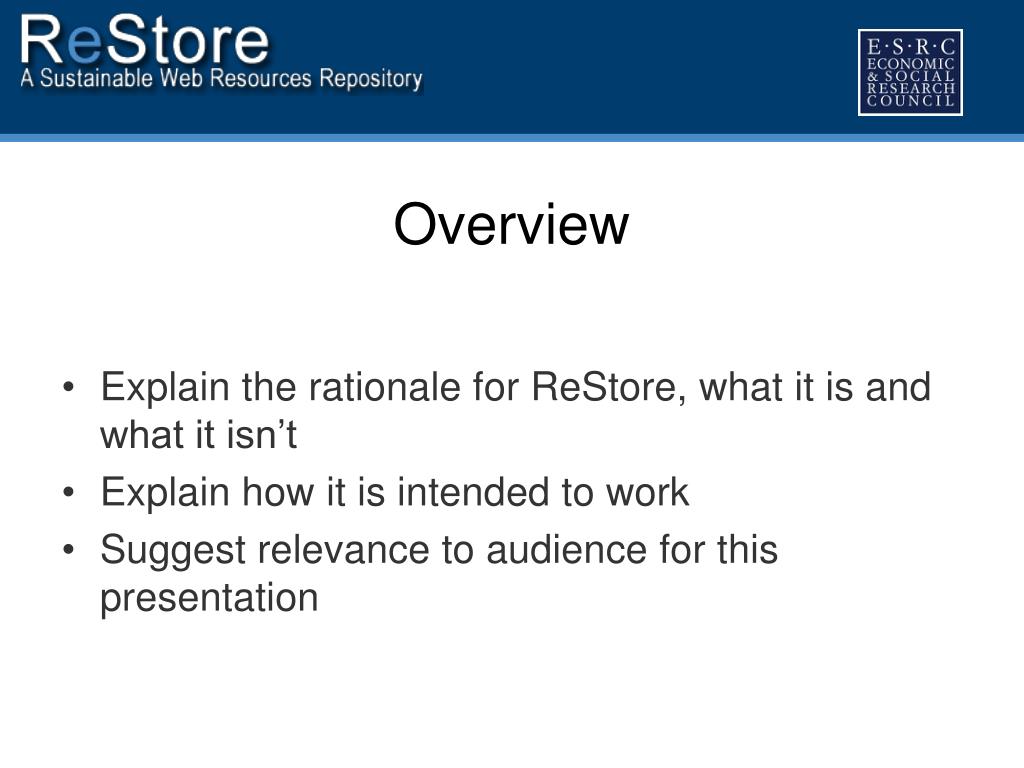 ReStore
A Sustainable Web Resources Repository

E·S·R·C
ECONOMIC
& SOCIAL
RESEARCH
COUNCIL

Overview

• Explain the rationale for ReStore, what it is and what it isn’t
• Explain how it is intended to work
• Suggest relevance to audience for this presentation